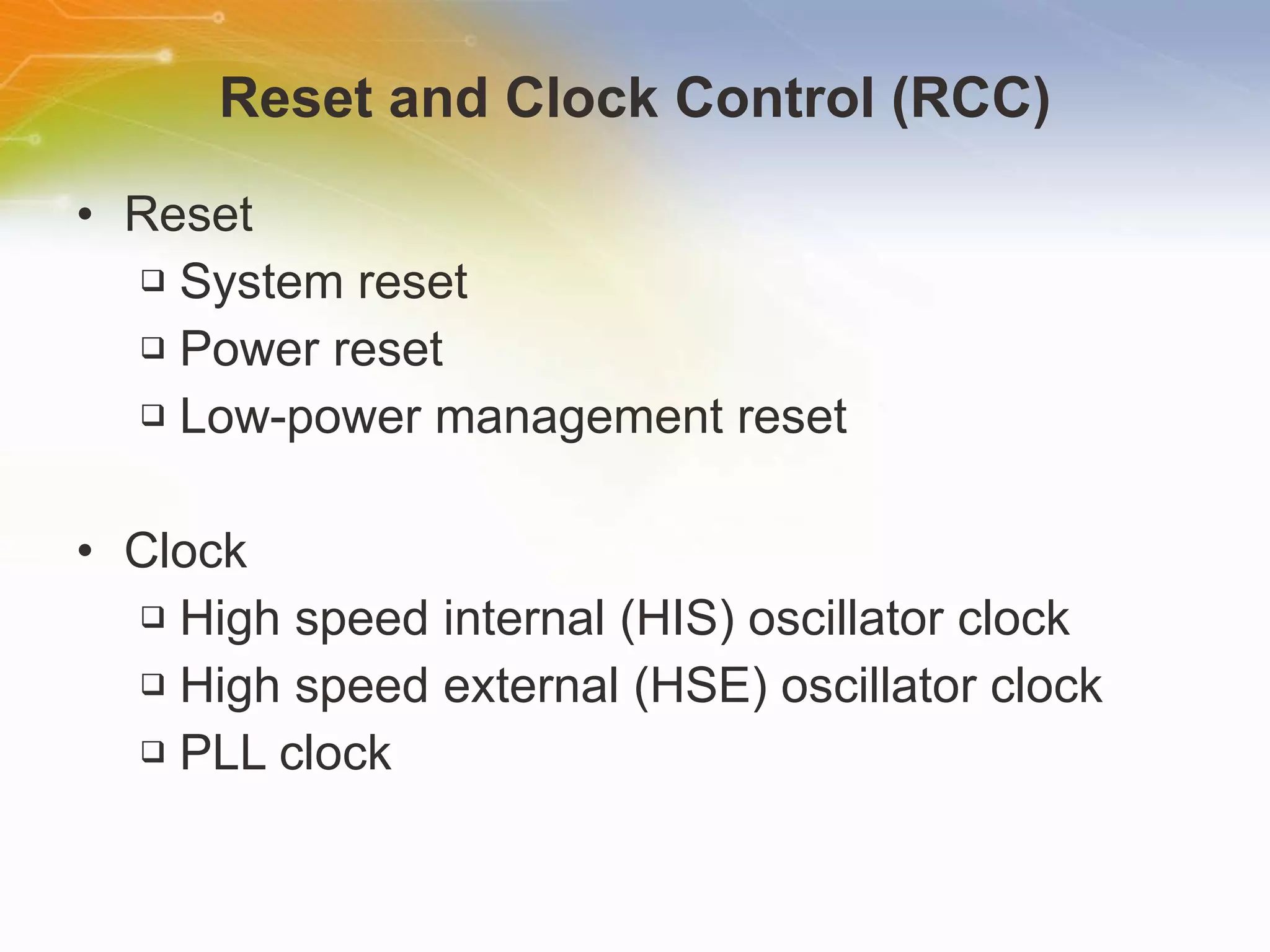 Reset and Clock Control (RCC)

• Reset
❑ System reset
❑ Power reset
❑ Low-power management reset

• Clock
❑ High speed internal (HIS) oscillator clock
❑ High speed external (HSE) oscillator clock
❑ PLL clock